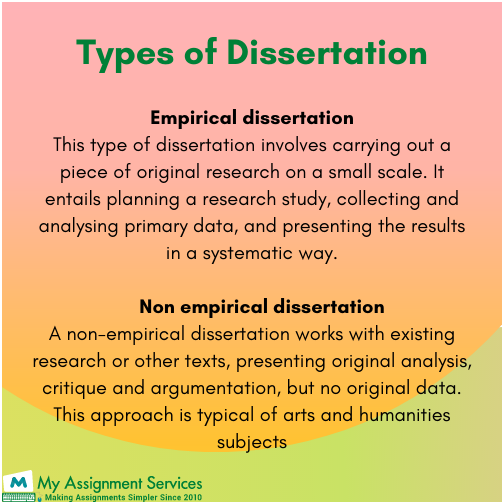 Types of Dissertation

Empirical dissertation

This type of dissertation involves carrying out a piece of original research on a small scale. It entails planning a research study, collecting and analysing primary data, and presenting the results in a systematic way.

Non empirical dissertation

A non-empirical dissertation works with existing research or other texts, presenting original analysis, critique and argumentation, but no original data. This approach is typical of arts and humanities subjects

M My Assignment Services
Making Assignments Simpler Since 2010